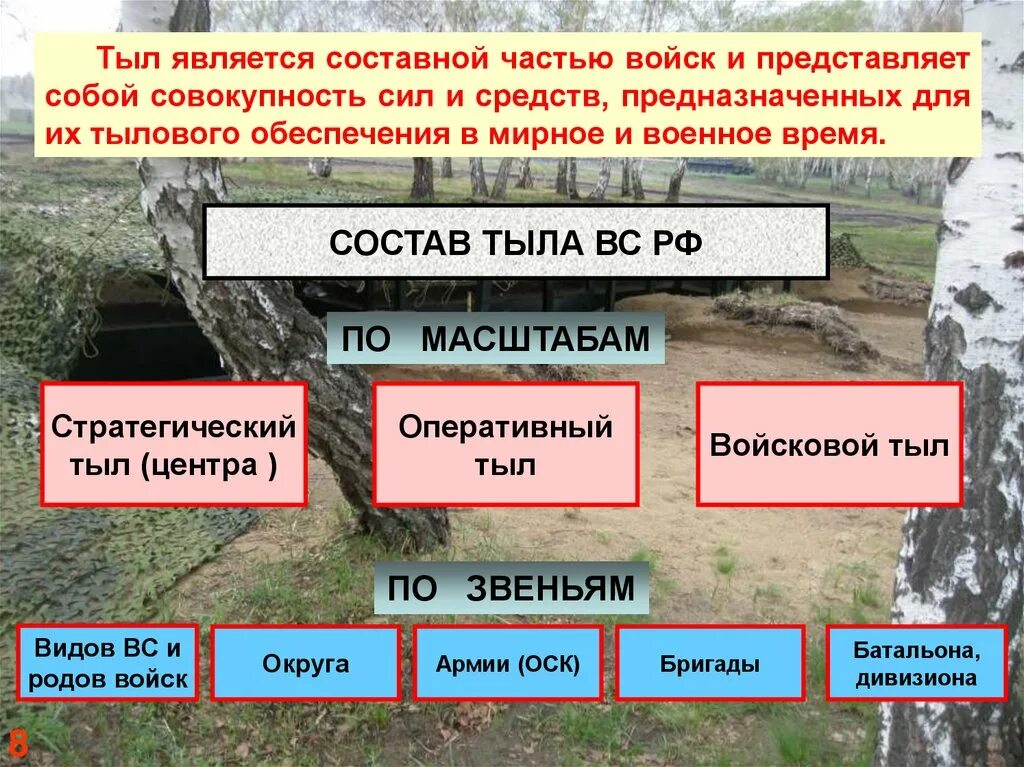 Тыл является составной частью войск и представляет собой совокупность сил и средств, предназначенных для их тылового обеспечения в мирное и военное время.

СОСТАВ ТЫЛА ВС РФ

ПО МАСШТАБАМ

Стратегический тыл (центра )

Оперативный тыл

Войсковой тыл

ПО ЗВЕНЬЯМ

Видов ВС и родов войск

Округа

Армии (ОСК)

Бригады

Батальона, дивизиона

8